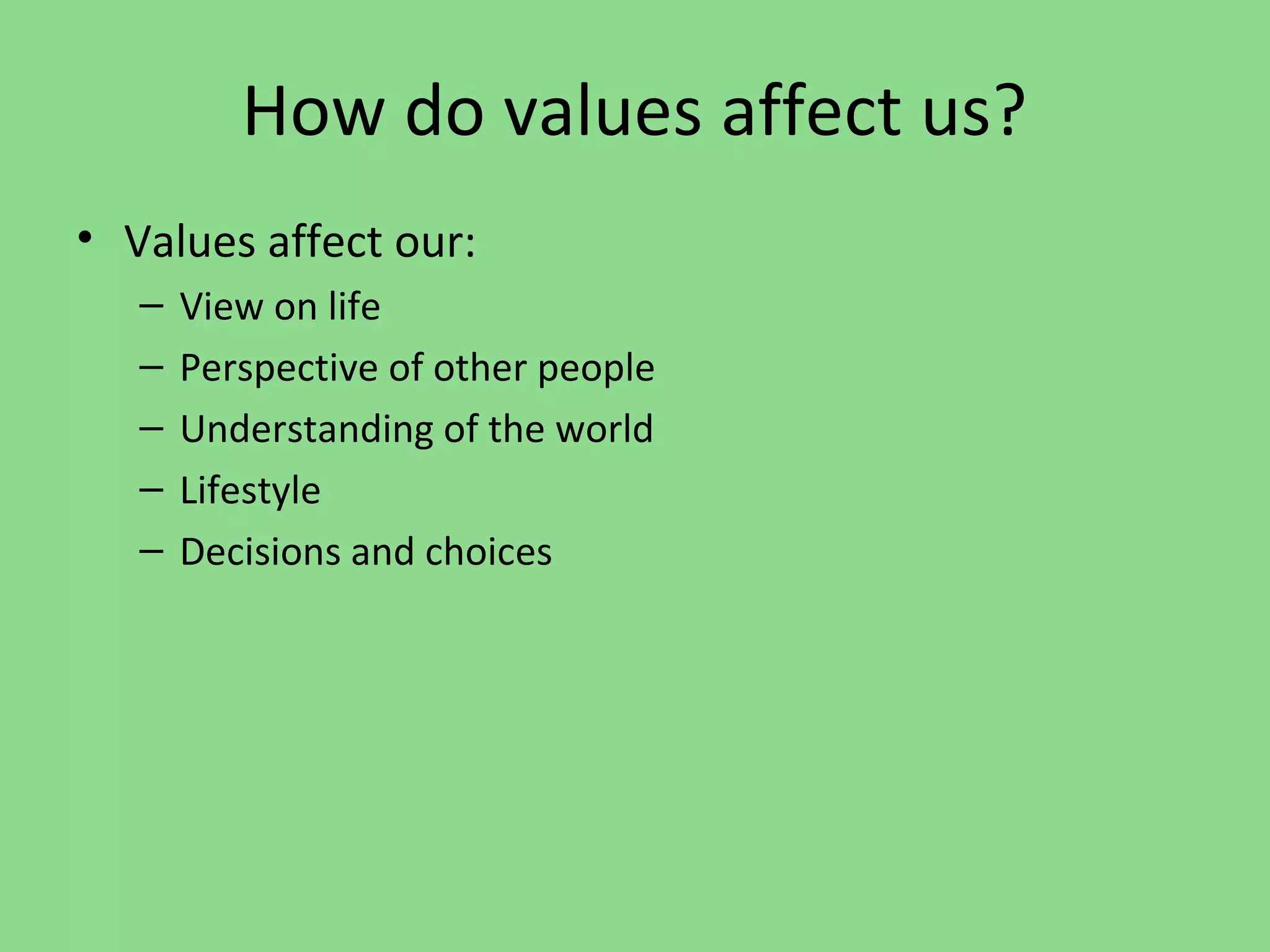 How do values affect us?

• Values affect our:
  – View on life
  – Perspective of other people
  – Understanding of the world
  – Lifestyle
  – Decisions and choices